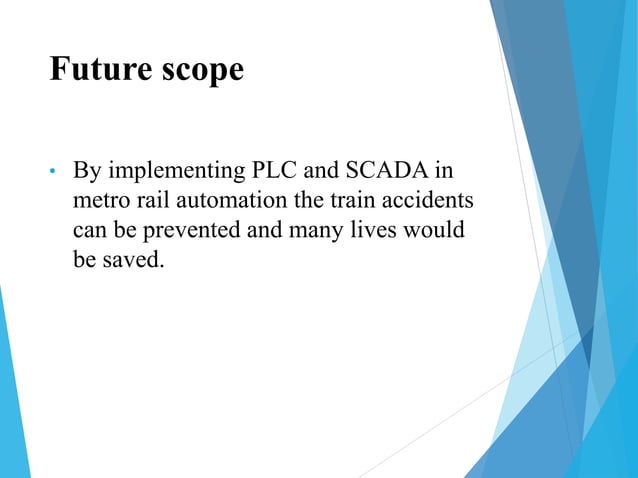 Future scope

• By implementing PLC and SCADA in metro rail automation the train accidents can be prevented and many lives would be saved.